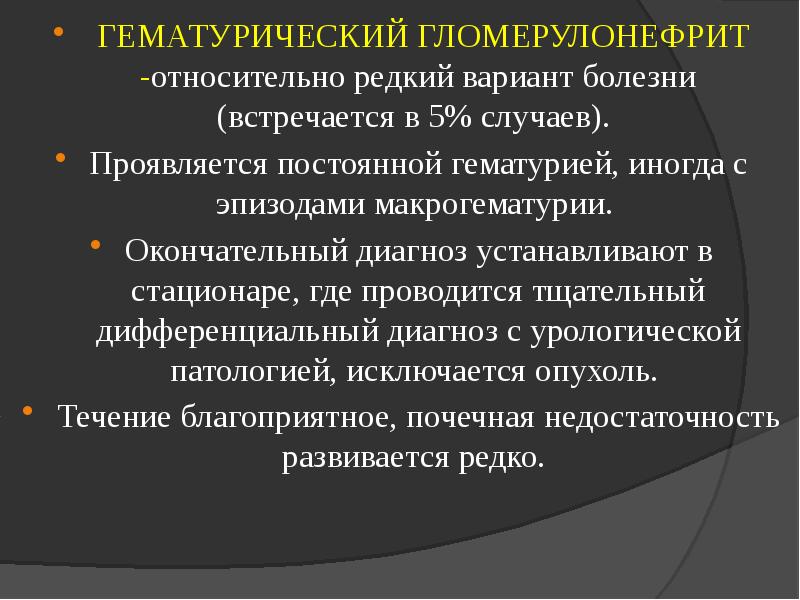 • ГЕМАТУРИЧЕСКИЙ ГЛОМЕРУЛОНЕФРИТ -относительно редкий вариант болезни (встречается в 5% случаев).

• Проявляется постоянной гематурией, иногда с эпизодами макрогематурии.

• Окончательный диагноз устанавливают в стационаре, где проводится тщательный дифференциальный диагноз с урологической патологией, исключается опухоль.

• Течение благоприятное, почечная недостаточность развивается редко.